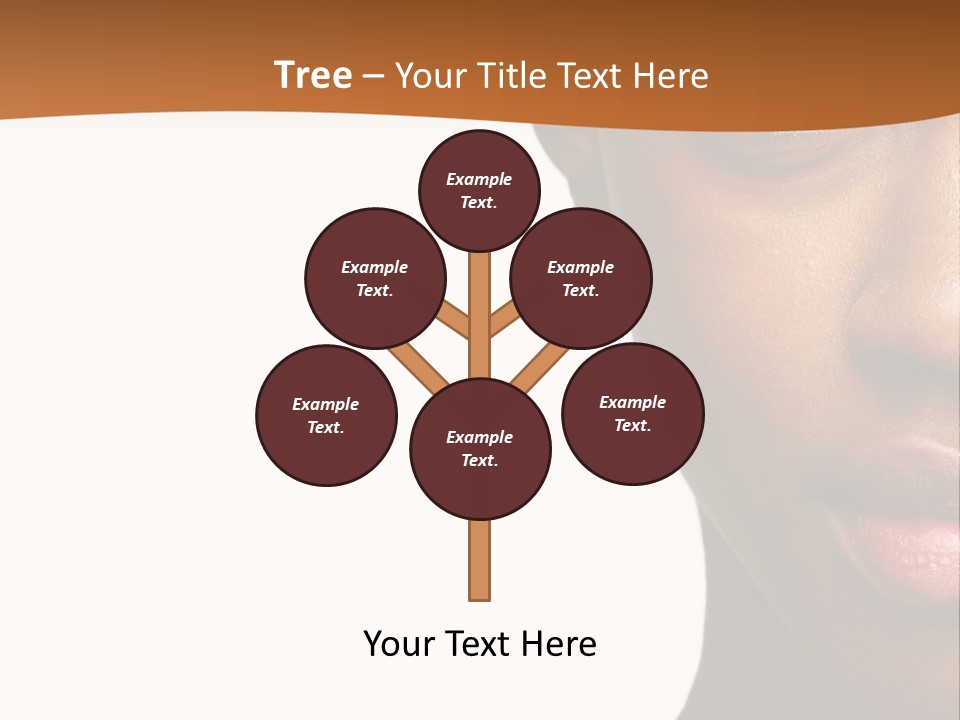 Tree – Your Title Text Here

Example Text.

Example Text.

Example Text.

Example Text.

Example Text.

Example Text.

Your Text Here